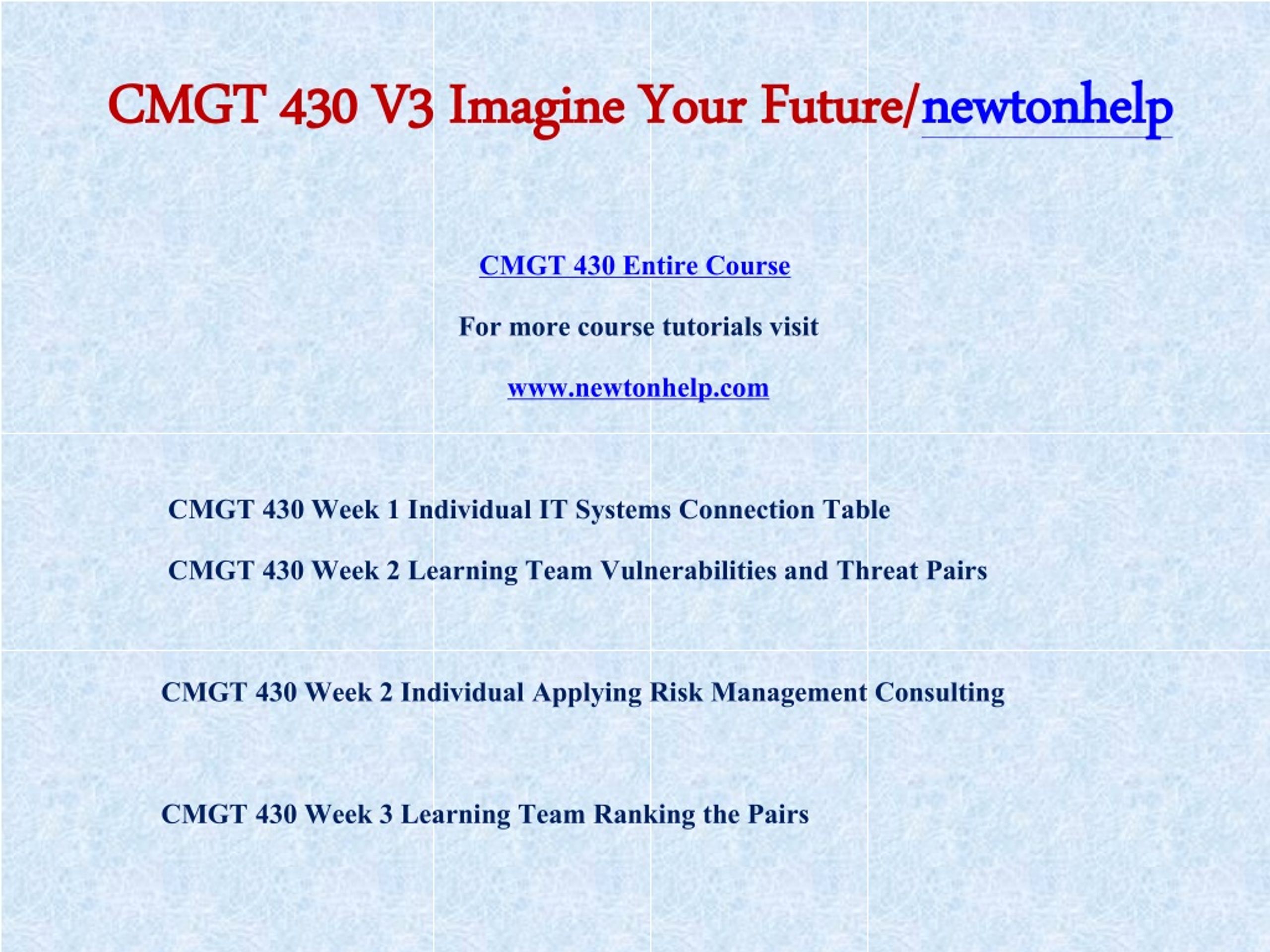 CMGT 430 V3 Imagine Your Future/newtonhelp

CMGT 430 Entire Course

For more course tutorials visit

www.newtonhelp.com

CMGT 430 Week 1 Individual IT Systems Connection Table

CMGT 430 Week 2 Learning Team Vulnerabilities and Threat Pairs

CMGT 430 Week 2 Individual Applying Risk Management Consulting

CMGT 430 Week 3 Learning Team Ranking the Pairs